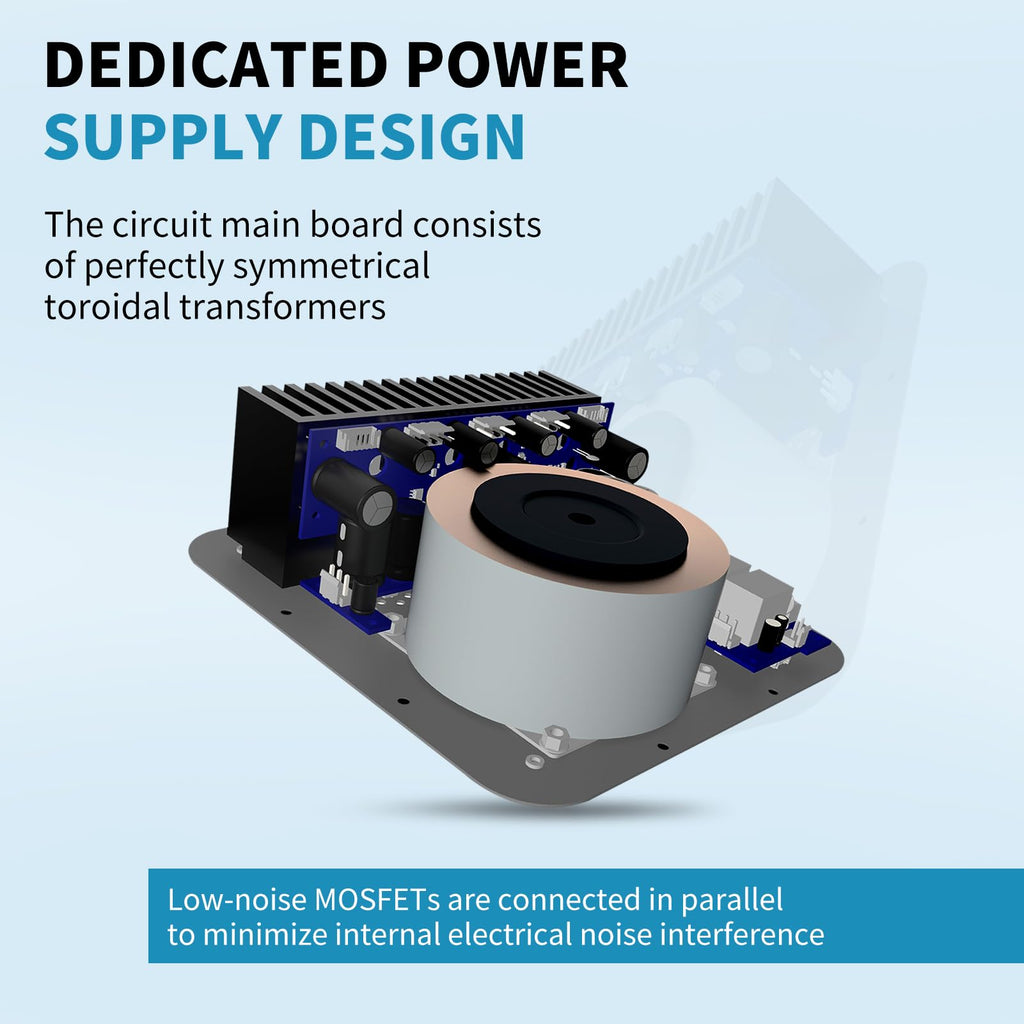 DEDICATED POWER
SUPPLY DESIGN

The circuit main board consists of perfectly symmetrical toroidal transformers

Low-noise MOSFETs are connected in parallel to minimize internal electrical noise interference